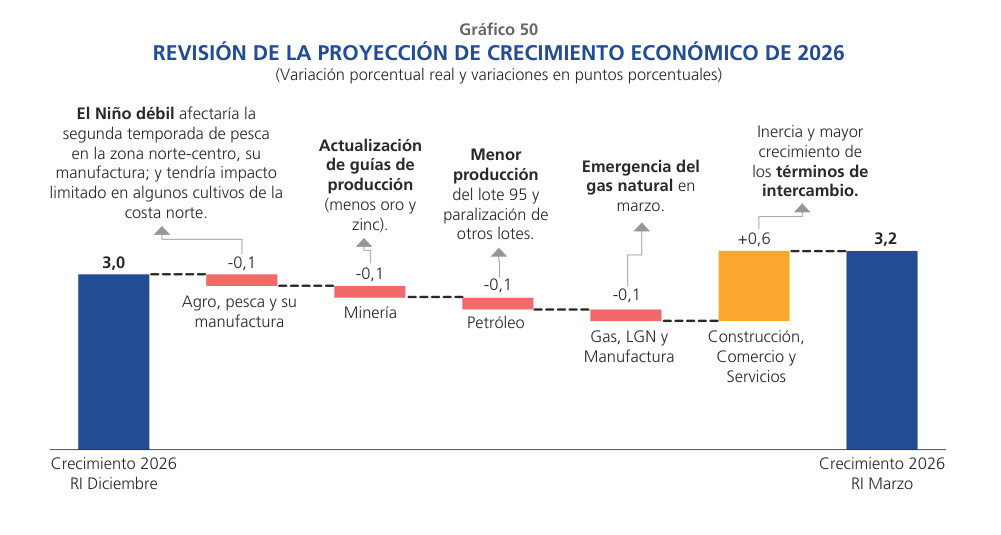 Gráfico 50
REVISIÓN DE LA PROYECCIÓN DE CRECIMIENTO ECONÓMICO DE 2026
(Variación porcentual real y variaciones en puntos porcentuales)

El Niño débil afectaría la segunda temporada de pesca en la zona norte-centro, su manufactura; y tendría impacto limitado en algunos cultivos de la costa norte.

Actualización de guías de producción (menos oro y zinc).

Menor producción del lote 95 y paralización de otros lotes.

Emergencia del gas natural en marzo.

Inercia y mayor crecimiento de los términos de intercambio.

3,0

-0,1
Agro, pesca y su manufactura

-0,1
Minería

-0,1
Petróleo

-0,1
Gas, LGN y Manufactura

+0,6
Construcción, Comercio y Servicios

3,2

Crecimiento 2026
RI Diciembre

Crecimiento 2026
RI Marzo